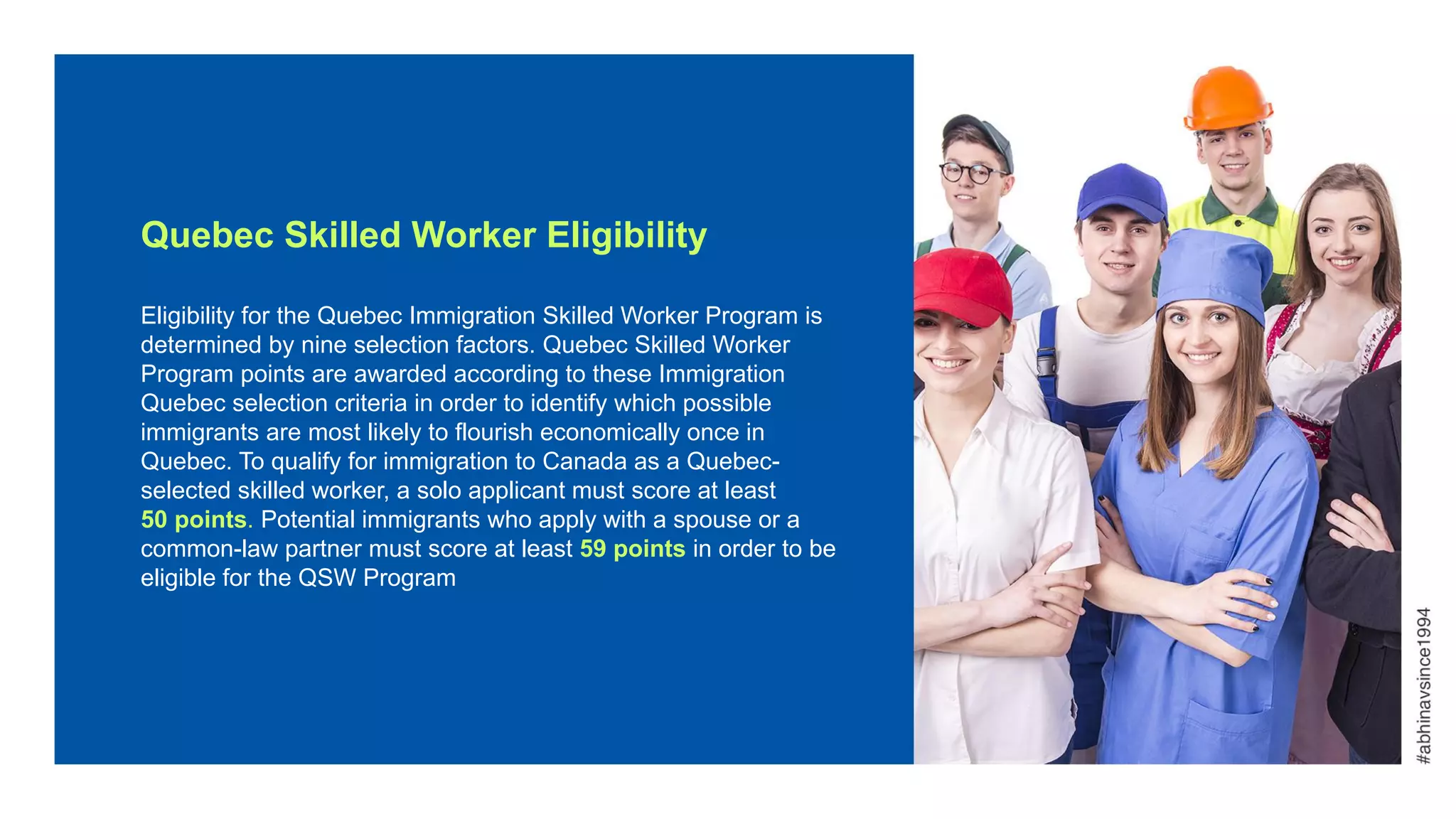 Quebec Skilled Worker Eligibility

Eligibility for the Quebec Immigration Skilled Worker Program is determined by nine selection factors. Quebec Skilled Worker Program points are awarded according to these Immigration Quebec selection criteria in order to identify which possible immigrants are most likely to flourish economically once in Quebec. To qualify for immigration to Canada as a Quebec-selected skilled worker, a solo applicant must score at least 50 points. Potential immigrants who apply with a spouse or a common-law partner must score at least 59 points in order to be eligible for the QSW Program

#abhinavsince1994